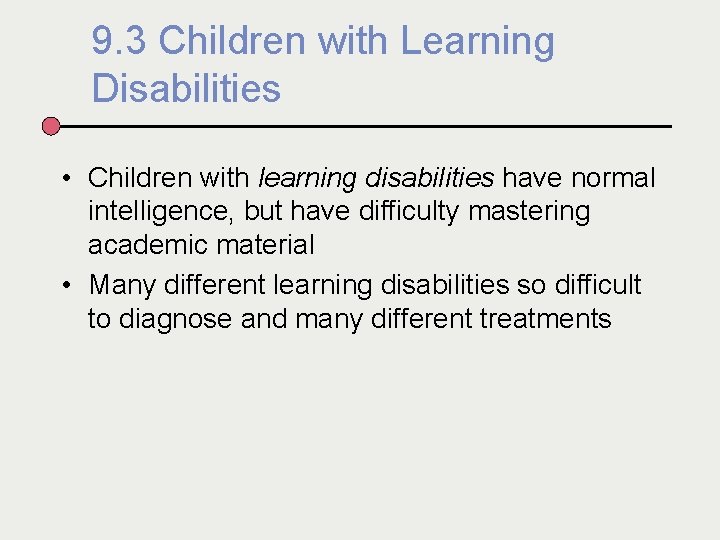 9.3 Children with Learning Disabilities

• Children with learning disabilities have normal intelligence, but have difficulty mastering academic material
• Many different learning disabilities so difficult to diagnose and many different treatments